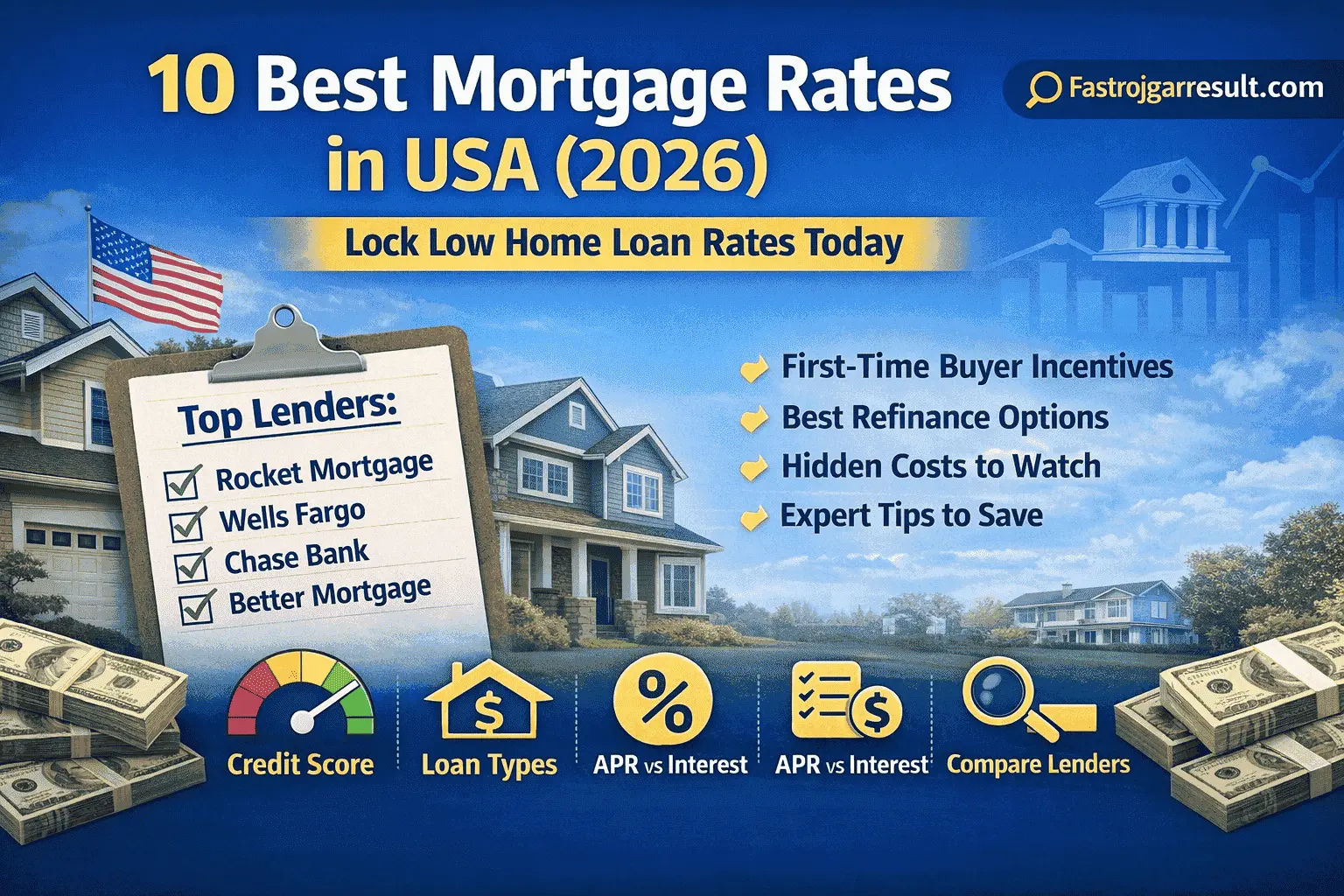 10 Best Mortgage Rates in USA (2026)

Fastrojgarresult.com

Lock Low Home Loan Rates Today

Top Lenders:
Rocket Mortgage
Wells Fargo
Chase Bank
Better Mortgage

First-Time Buyer Incentives
Best Refinance Options
Hidden Costs to Watch
Expert Tips to Save

Credit Score
$
Loan Types
%
APR vs Interest
$
APR vs Interest
Compare Lenders